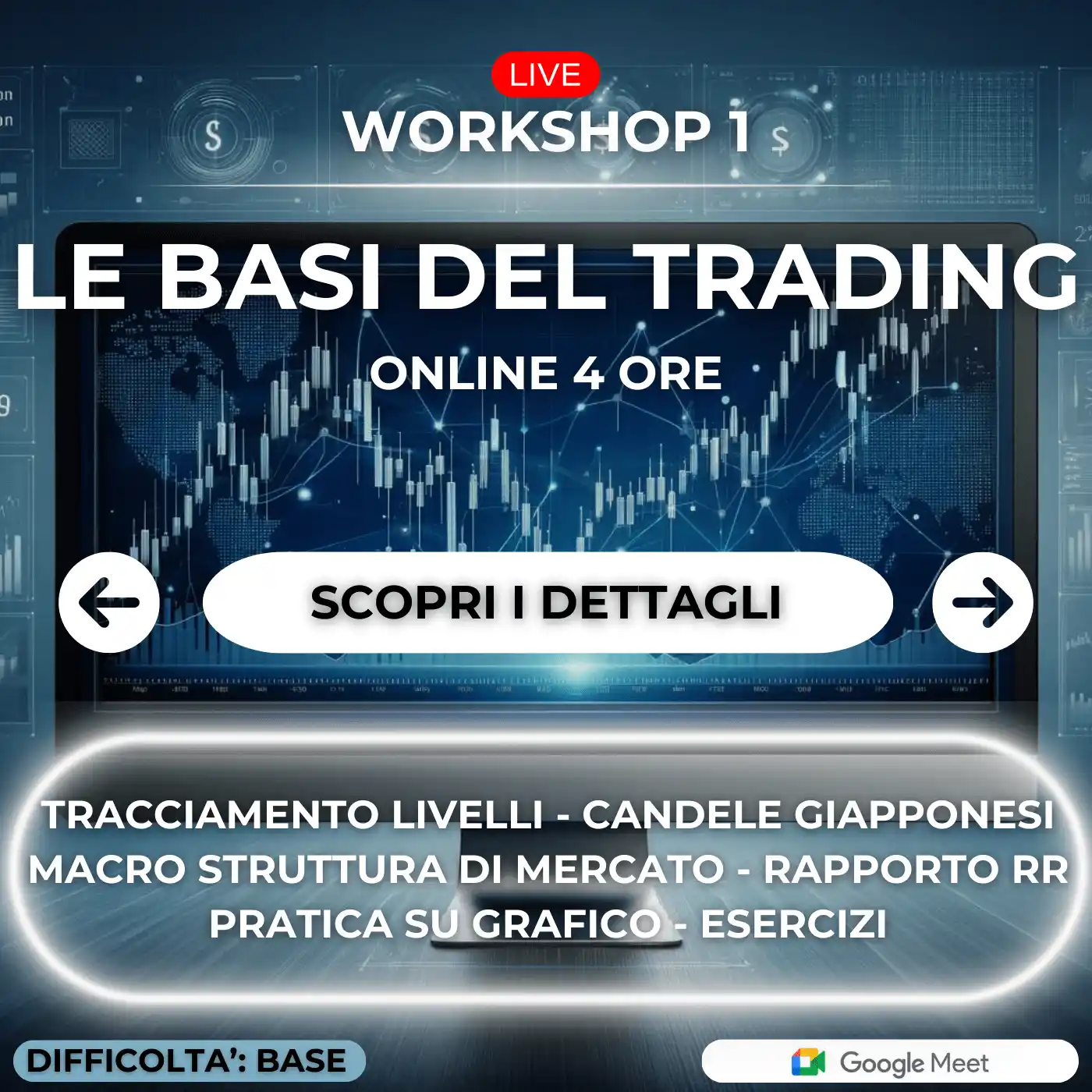 LIVE
WORKSHOP 1

LE BASI DEL TRADING

ONLINE 4 ORE

SCOPRI I DETTAGLI

TRACCIAMENTO LIVELLI - CANDELE GIAPPONESI
MACRO STRUTTURA DI MERCATO - RAPPORTO RR
PRATICA SU GRAFICO - ESERCIZI

DIFFICOLTA': BASE

Google Meet